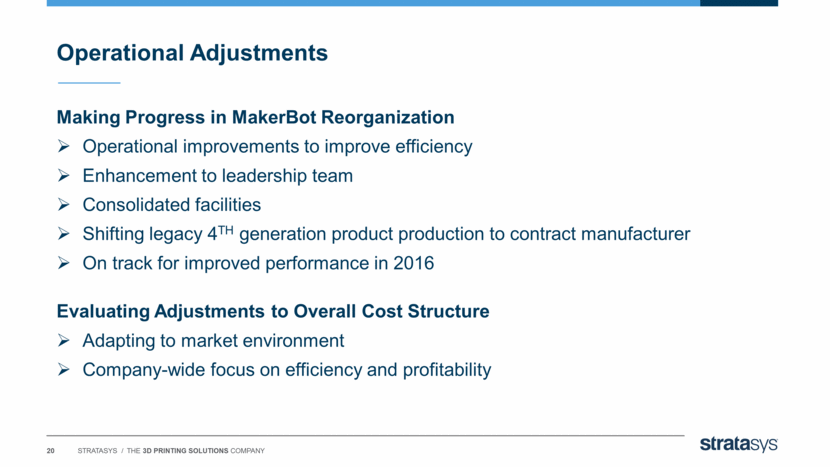 Operational Adjustments

Making Progress in MakerBot Reorganization
➢ Operational improvements to improve efficiency
➢ Enhancement to leadership team
➢ Consolidated facilities
➢ Shifting legacy 4$^{TH}$ generation product production to contract manufacturer
➢ On track for improved performance in 2016

Evaluating Adjustments to Overall Cost Structure
➢ Adapting to market environment
➢ Company-wide focus on efficiency and profitability

20 STRATASYS / THE 3D PRINTING SOLUTIONS COMPANY

stratasys